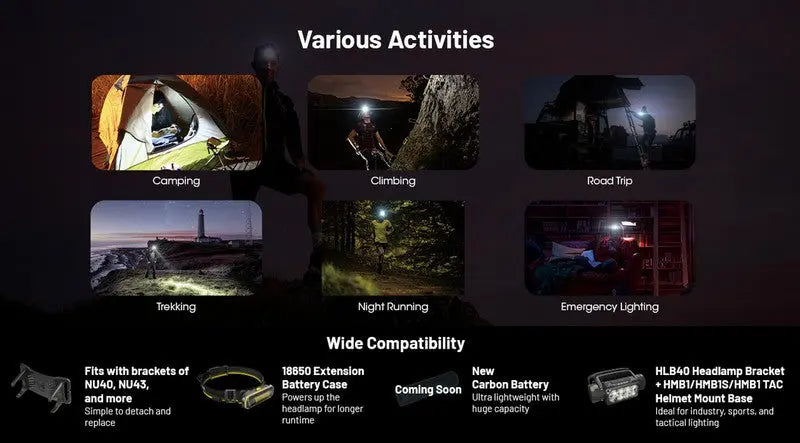 Various Activities

Camping

Climbing

Road Trip

Trekking

Night Running

Emergency Lighting

Wide Compatibility

Fits with brackets of NU40, NU43, and more
Simple to detach and replace

18650 Extension Battery Case
Powers up the headlamp for longer runtime

Coming Soon

New Carbon Battery
Ultra lightweight with huge capacity

HLB40 Headlamp Bracket + HMB1/HMB1S/HMB1 TAC Helmet Mount Base
Ideal for industry, sports, and tactical lighting